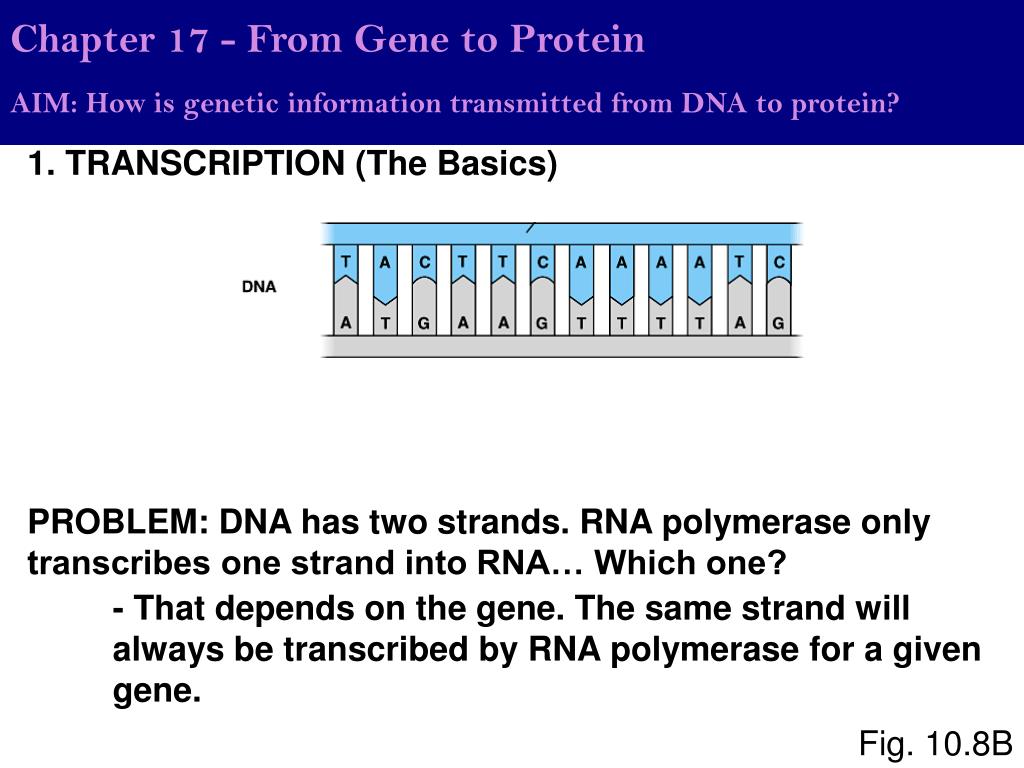 Chapter 17 - From Gene to Protein

AIM: How is genetic information transmitted from DNA to protein?

1. TRANSCRIPTION (The Basics)

DNA

T A C T T C A A A A T C

A T G A A G T T T T A G

PROBLEM: DNA has two strands. RNA polymerase only transcribes one strand into RNA… Which one?

- That depends on the gene. The same strand will always be transcribed by RNA polymerase for a given gene.

Fig. 10.8B